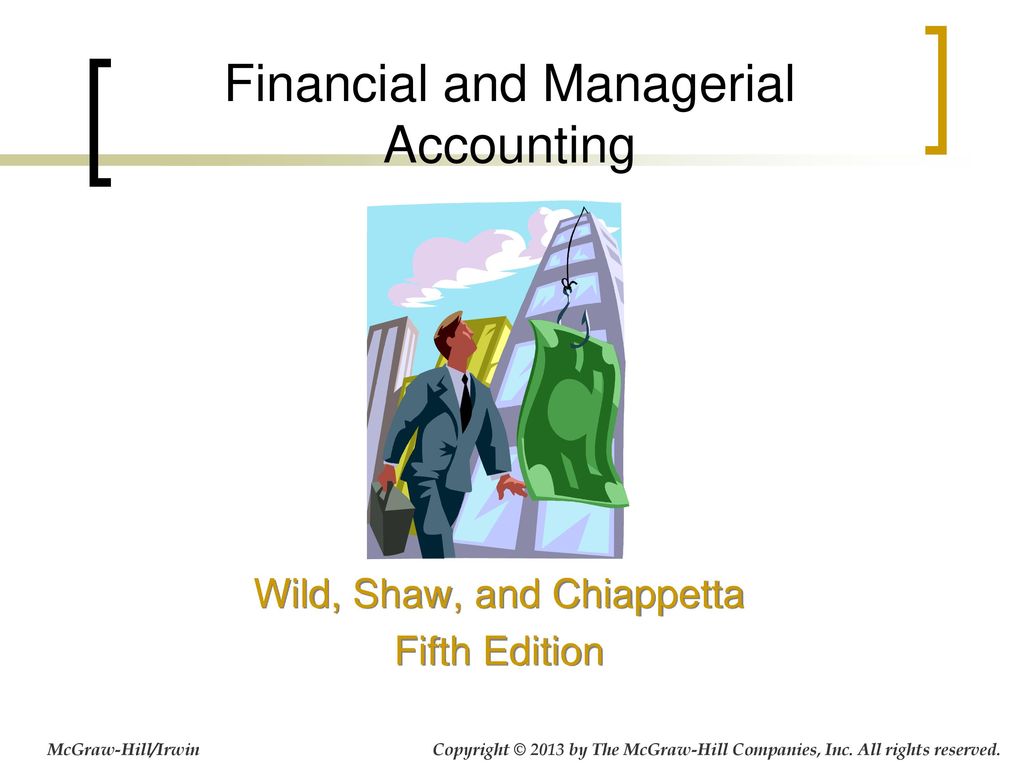 Financial and Managerial Accounting

Wild, Shaw, and Chiappetta
Fifth Edition

McGraw-Hill/Irwin

Copyright © 2013 by The McGraw-Hill Companies, Inc. All rights reserved.